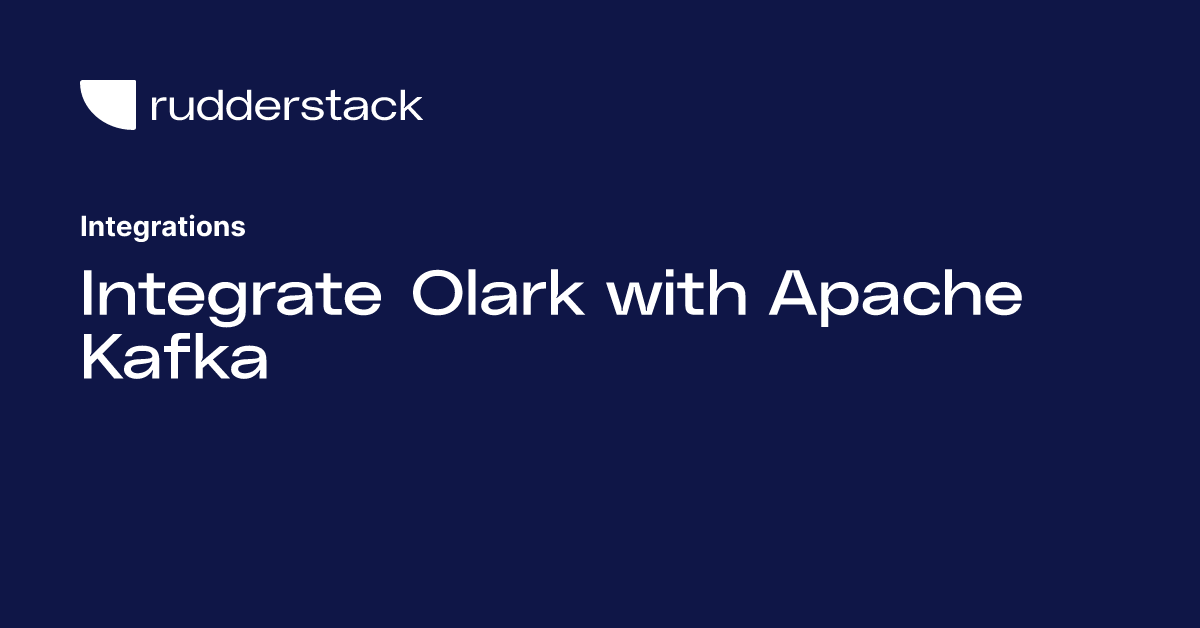 rudderstack

Integrations

Integrate Olark with Apache Kafka